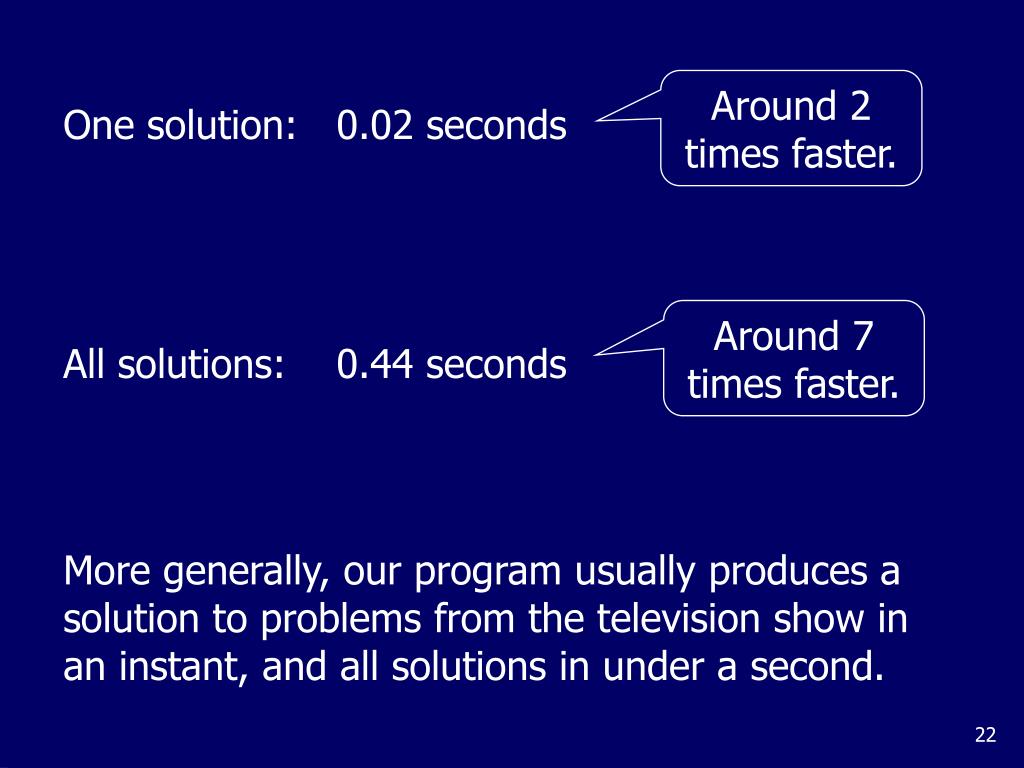 One solution: 0.02 seconds

Around 2 times faster.

All solutions: 0.44 seconds

Around 7 times faster.

More generally, our program usually produces a solution to problems from the television show in an instant, and all solutions in under a second.

22